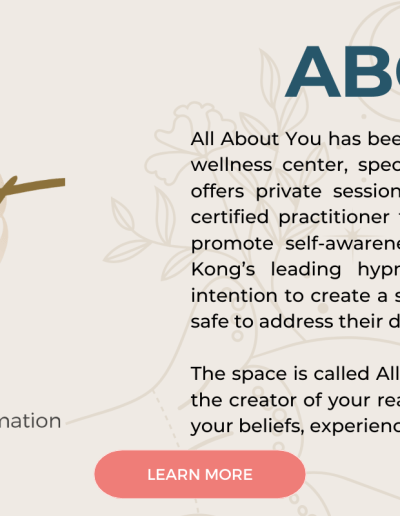 AB

All About You has bee wellness center, spec offers private session certified practitioner promote self-awarene Kong's leading hypr intention to create a s safe to address their d

The space is called All the creator of your rea your beliefs, experienc

mation

LEARN MORE